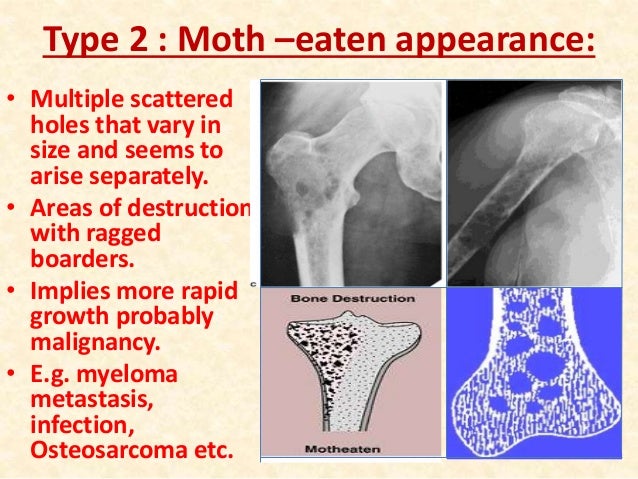 Type 2 : Moth –eaten appearance:

• Multiple scattered holes that vary in size and seems to arise separately.
• Areas of destruction with ragged boarders.
• Implies more rapid growth probably malignancy.
• E.g. myeloma metastasis, infection, Osteosarcoma etc.

c

Bone Destruction

Motheaten